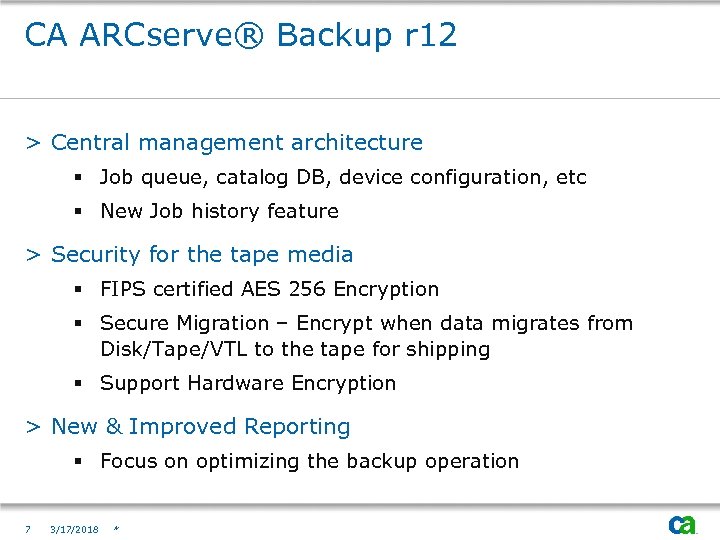 CA ARCserve® Backup r12

> Central management architecture

▪ Job queue, catalog DB, device configuration, etc

▪ New Job history feature

> Security for the tape media

▪ FIPS certified AES 256 Encryption

▪ Secure Migration – Encrypt when data migrates from Disk/Tape/VTL to the tape for shipping

▪ Support Hardware Encryption

> New & Improved Reporting

▪ Focus on optimizing the backup operation

7 3/17/2018 *

ca